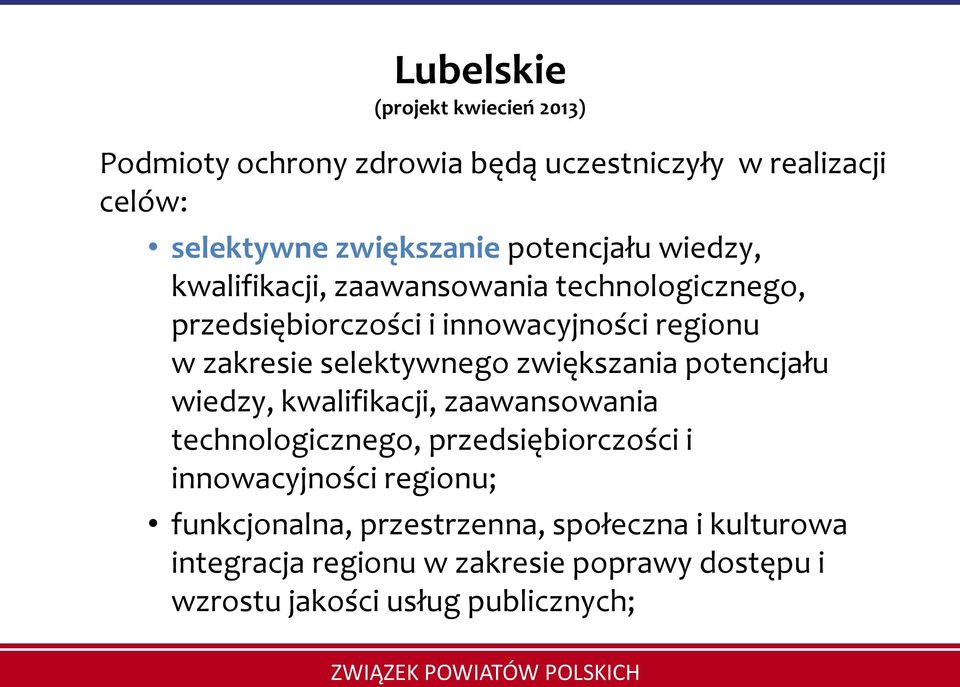 Lubelskie
(projekt kwiecień 2013)

Podmioty ochrony zdrowia będą uczestniczyły w realizacji celów:

• selektywne zwiększanie potencjału wiedzy, kwalifikacji, zaawansowania technologicznego, przedsiębiorczości i innowacyjności regionu w zakresie selektywnego zwiększania potencjału wiedzy, kwalifikacji, zaawansowania technologicznego, przedsiębiorczości i innowacyjności regionu;

• funkcjonalna, przestrzenna, społeczna i kulturowa integracja regionu w zakresie poprawy dostępu i wzrostu jakości usług publicznych;

ZWIĄZEK POWIATÓW POLSKICH